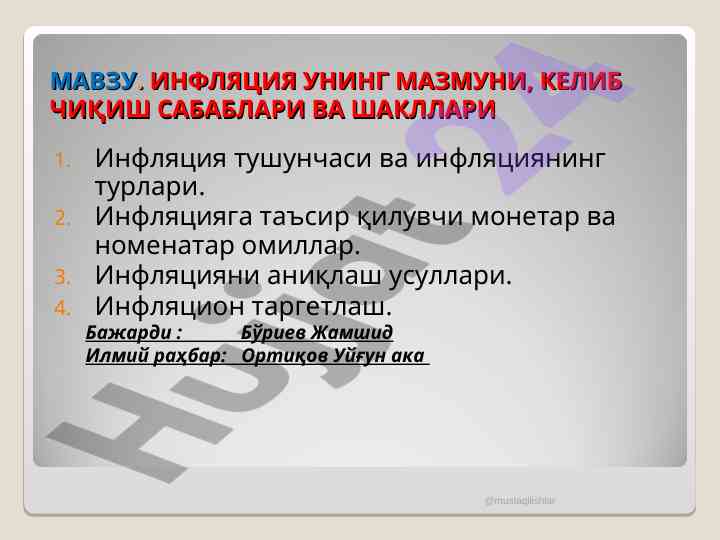 МАВЗУ. ИНФЛЯЦИЯ УНИНГ МАЗМУНИ, КЕЛИБ ЧИҚИШ САБАБЛАРИ ВА ШАКЛЛАРИ

1. Инфляция тушунчаси ва инфляциянинг турлари.
2. Инфляцияга таъсир қилувчи монетар ва номенатар омиллар.
3. Инфляцияни аниқлаш усуллари.
4. Инфляцион таргетлаш.

Бажарди : Бўриев Жамшид
Илмий раҳбар: Ортиқов Уйғун ака

Hujjat 24

@mustaqilishlar